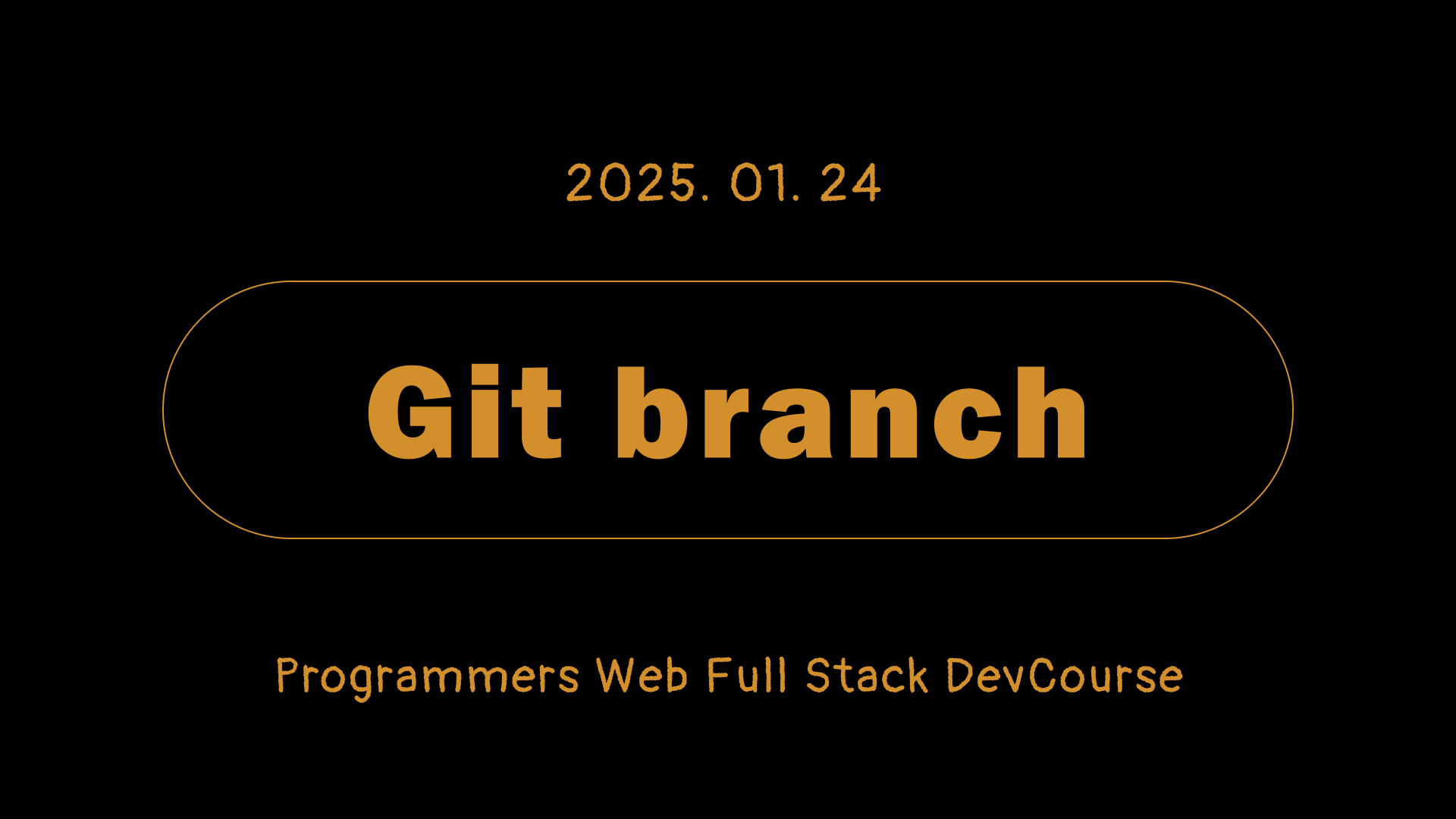 2025. 01. 24

Git branch

Programmers Web Full Stack DevCourse